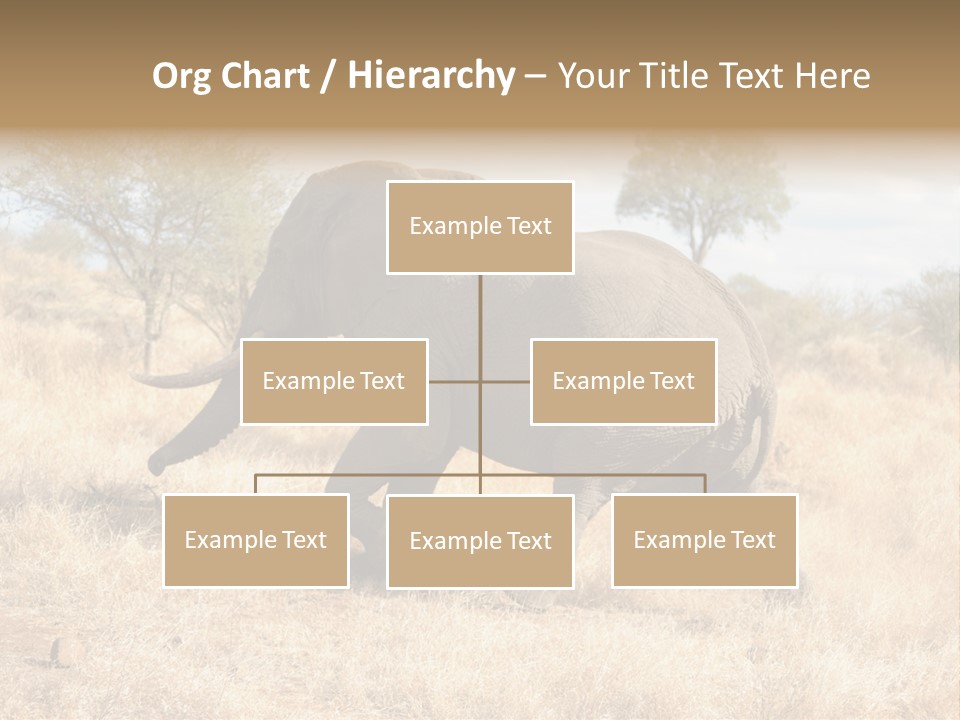 Org Chart / Hierarchy – Your Title Text Here

Example Text

Example Text

Example Text

Example Text

Example Text

Example Text